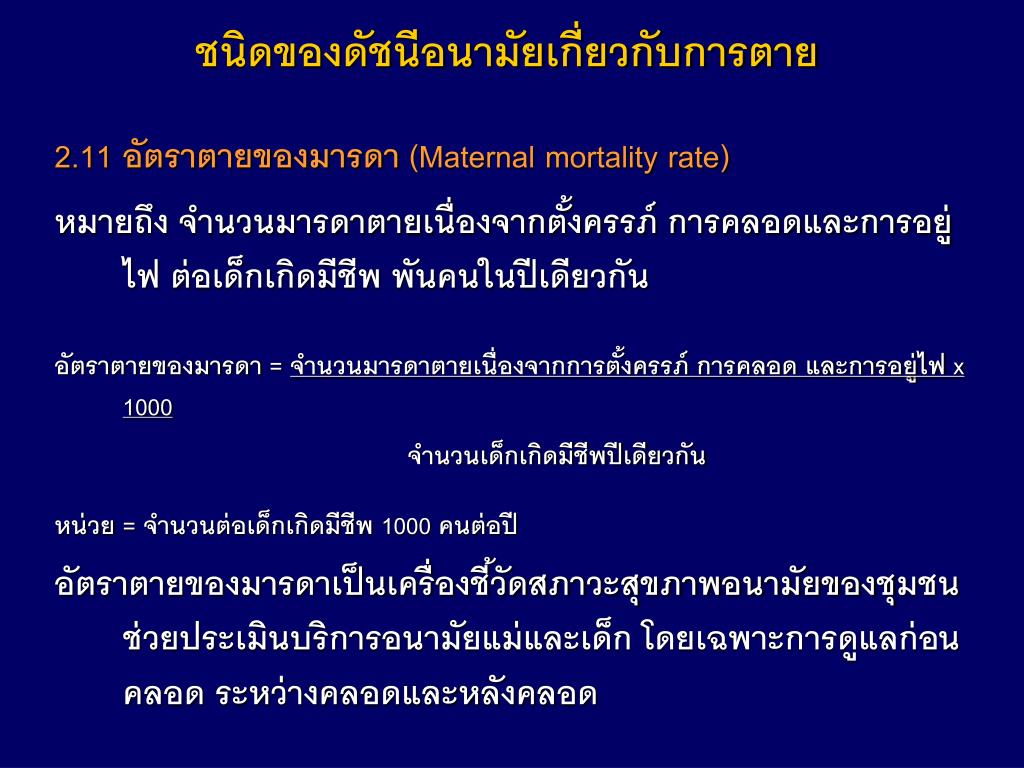 ชนิดของดัชนีอนามัยเกี่ยวกับการตาย

2.11 อัตราตายของมารดา (Maternal mortality rate)

หมายถึง จำนวนมารดาตายเนื่องจากตั้งครรภ์ การคลอดและการอยู่ไฟ ต่อเด็กเกิดมีชีพ พันคนในปีเดียวกัน

อัตราตายของมารดา = จำนวนมารดาตายเนื่องจากการตั้งครรภ์ การคลอด และการอยู่ไฟ x 1000

จำนวนเด็กเกิดมีชีพปีเดียวกัน

หน่วย = จำนวนต่อเด็กเกิดมีชีพ 1000 คนต่อปี

อัตราตายของมารดาเป็นเครื่องชี้วัดสภาวะสุขภาพอนามัยของชุมชน ช่วยประเมินบริการอนามัยแม่และเด็ก โดยเฉพาะการดูแลก่อนคลอด ระหว่างคลอดและหลังคลอด